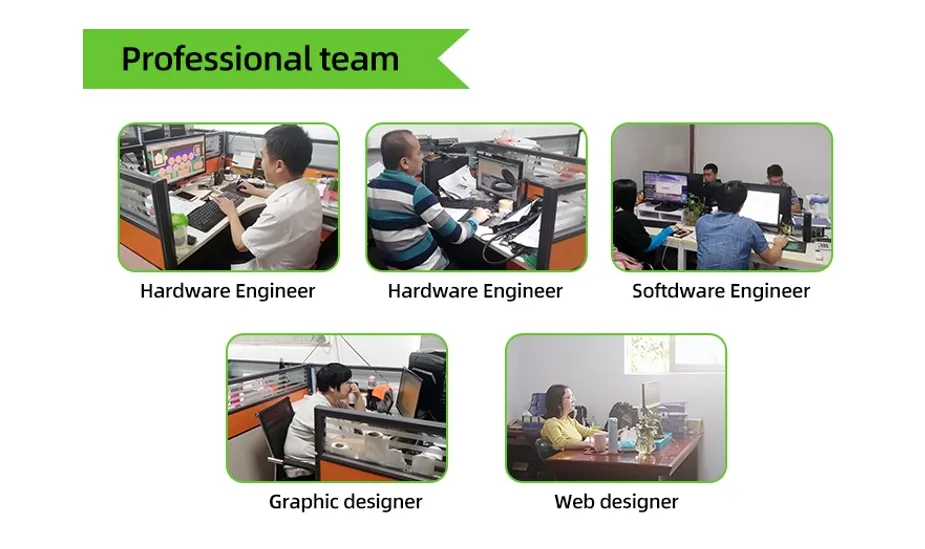 Professional team

Hardware Engineer

Hardware Engineer

Softdware Engineer

Graphic designer

Web designer